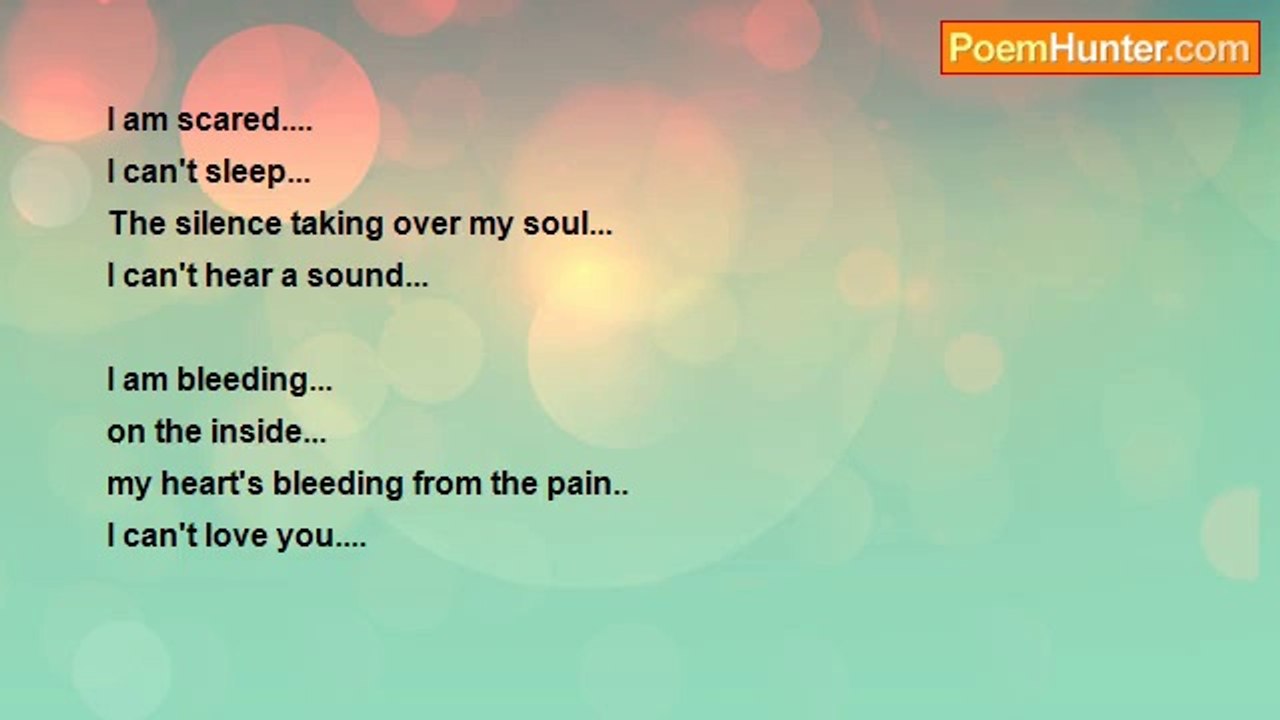 PoemHunter.com

I am scared....
I can't sleep...
The silence taking over my soul...
I can't hear a sound...

I am bleeding...
on the inside...
my heart's bleeding from the pain..
I can't love you....